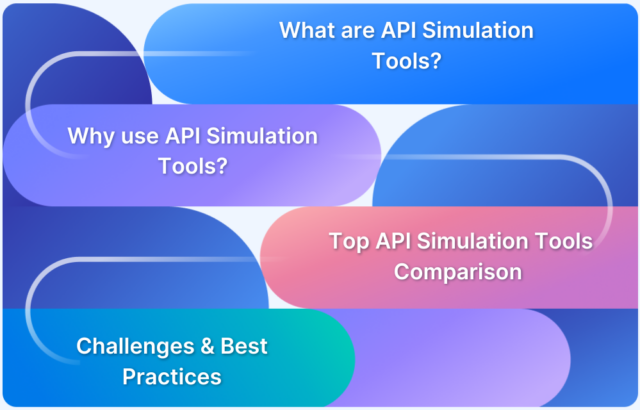 What are API Simulation Tools?

Why use API Simulation Tools?

Top API Simulation Tools Comparison

Challenges & Best Practices